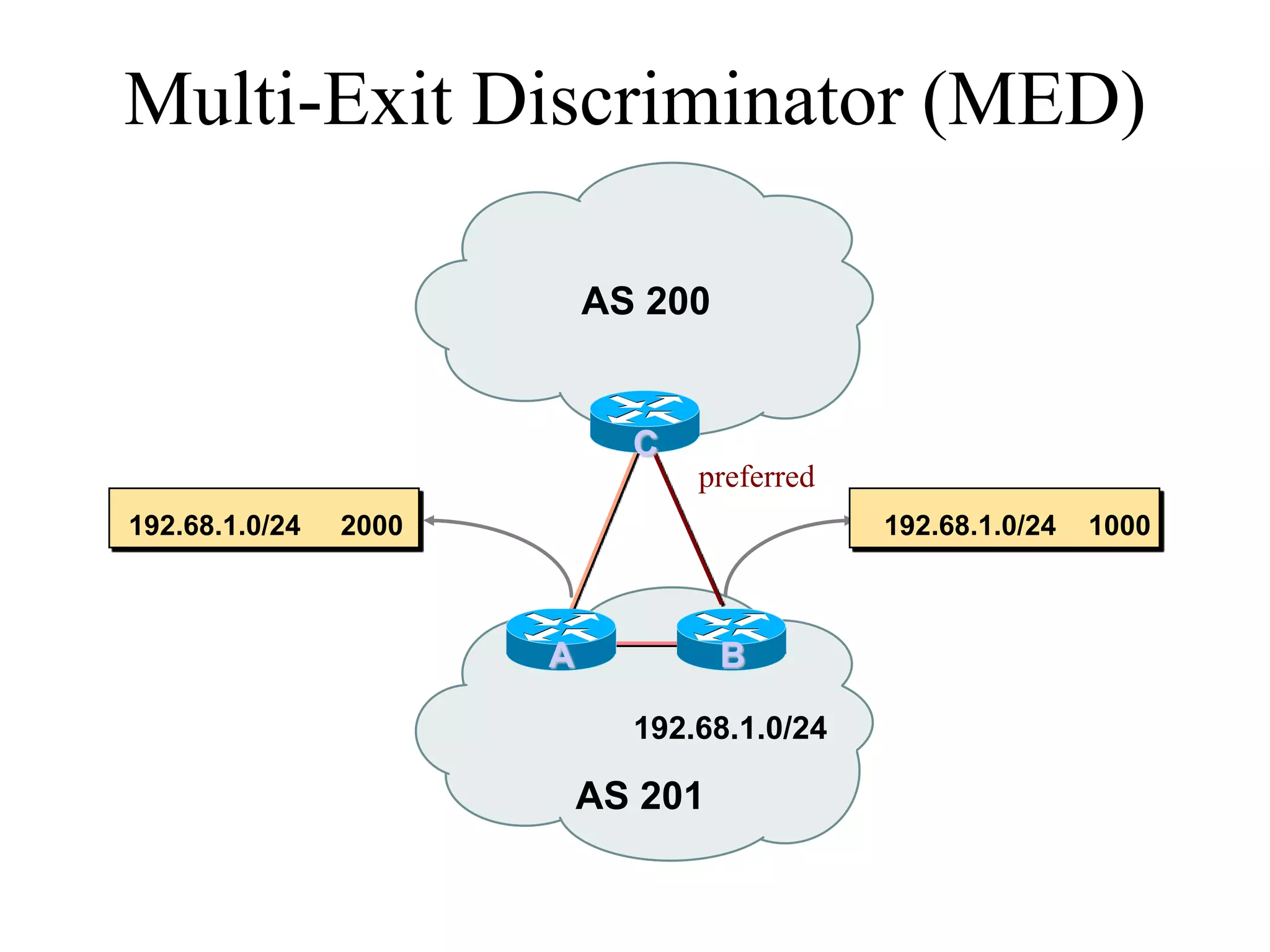 Multi-Exit Discriminator (MED)

AS 200

C

preferred

192.68.1.0/24 2000

192.68.1.0/24 1000

A

B

192.68.1.0/24

AS 201